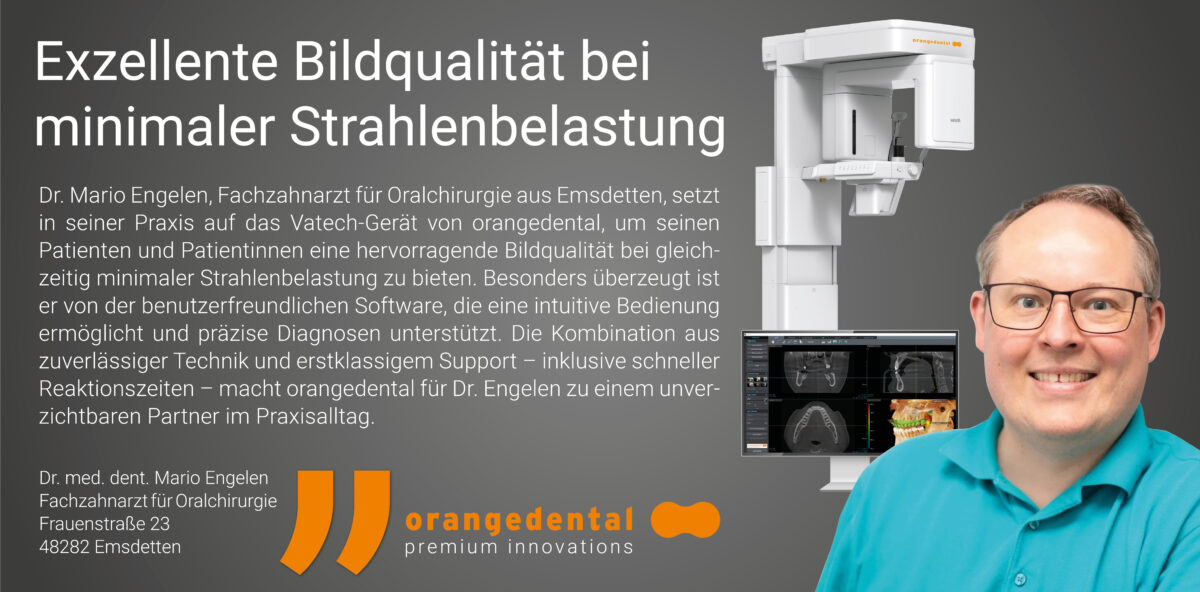 Exzellente Bildqualität bei minimaler Strahlenbelastung

Dr. Mario Engelen, Fachzahnarzt für Oralchirurgie aus Emsdetten, setzt in seiner Praxis auf das Vatech-Gerät von orangedental, um seinen Patienten und Patientinnen eine hervorragende Bildqualität bei gleichzeitig minimaler Strahlenbelastung zu bieten. Besonders überzeugt ist er von der benutzerfreundlichen Software, die eine intuitive Bedienung ermöglicht und präzise Diagnosen unterstützt. Die Kombination aus zuverlässiger Technik und erstklassigem Support – inklusive schneller Reaktionszeiten – macht orangedental für Dr. Engelen zu einem unverzichtbaren Partner im Praxisalltag.

Dr. med. dent. Mario Engelen
Fachzahnarzt für Oralchirurgie
Frauenstraße 23
48282 Emsdetten

orangedental
premium innovations

orangedental